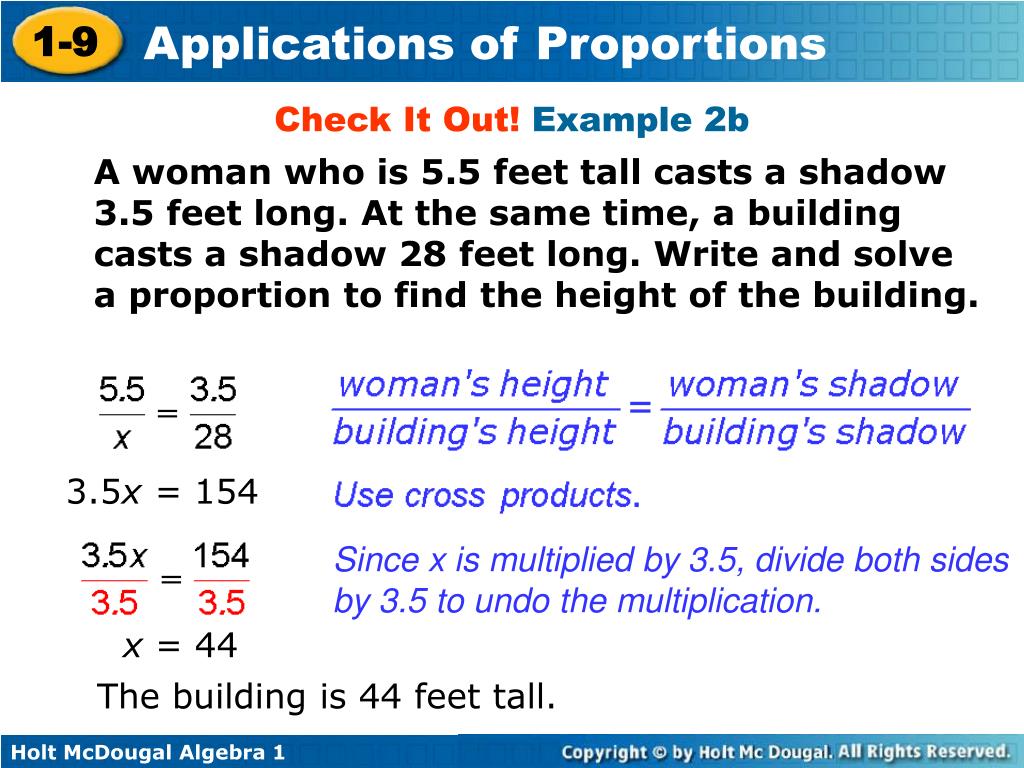 1-9 Applications of Proportions

Check It Out! Example 2b

A woman who is 5.5 feet tall casts a shadow 3.5 feet long. At the same time, a building casts a shadow 28 feet long. Write and solve a proportion to find the height of the building.

$\frac{5.5}{x} = \frac{3.5}{28}$

$\frac{\text{woman's height}}{\text{building's height}} = \frac{\text{woman's shadow}}{\text{building's shadow}}$

$3.5x = 154$

Use cross products.

$\frac{3.5x}{3.5} = \frac{154}{3.5}$

Since x is multiplied by 3.5, divide both sides by 3.5 to undo the multiplication.

$x = 44$

The building is 44 feet tall.

Holt McDougal Algebra 1

Copyright © by Holt Mc Dougal. All Rights Reserved.